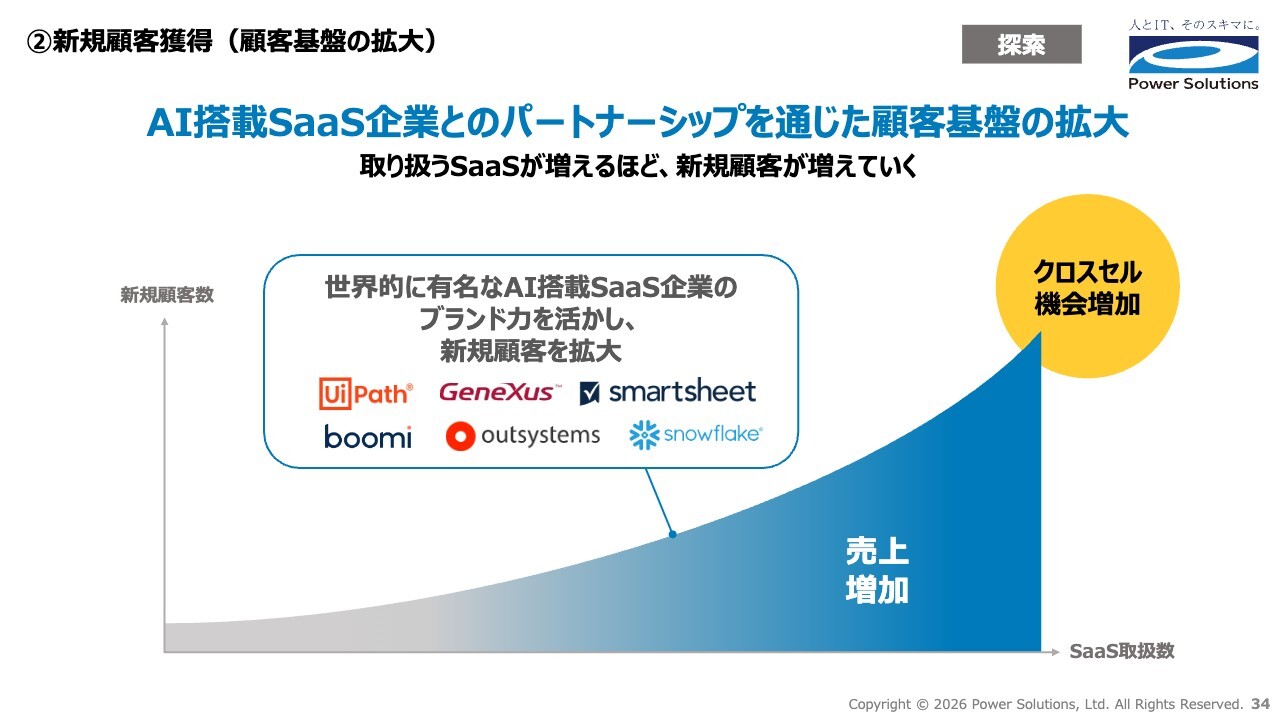 ②新規顧客獲得（顧客基盤の拡大）

探索

人とIT、そのスキマに。
Power Solutions

AI搭載SaaS企業とのパートナーシップを通じた顧客基盤の拡大

取り扱うSaaSが増えるほど、新規顧客が増えていく

新規顧客数

世界的に有名なAI搭載SaaS企業のブランド力を活かし、新規顧客を拡大

UiPath® GeneXus™ smartsheet
boomi outsystems snowflake®

クロスセル機会増加

売上増加

SaaS取扱数

Copyright © 2026 Power Solutions, Ltd. All Rights Reserved. 34